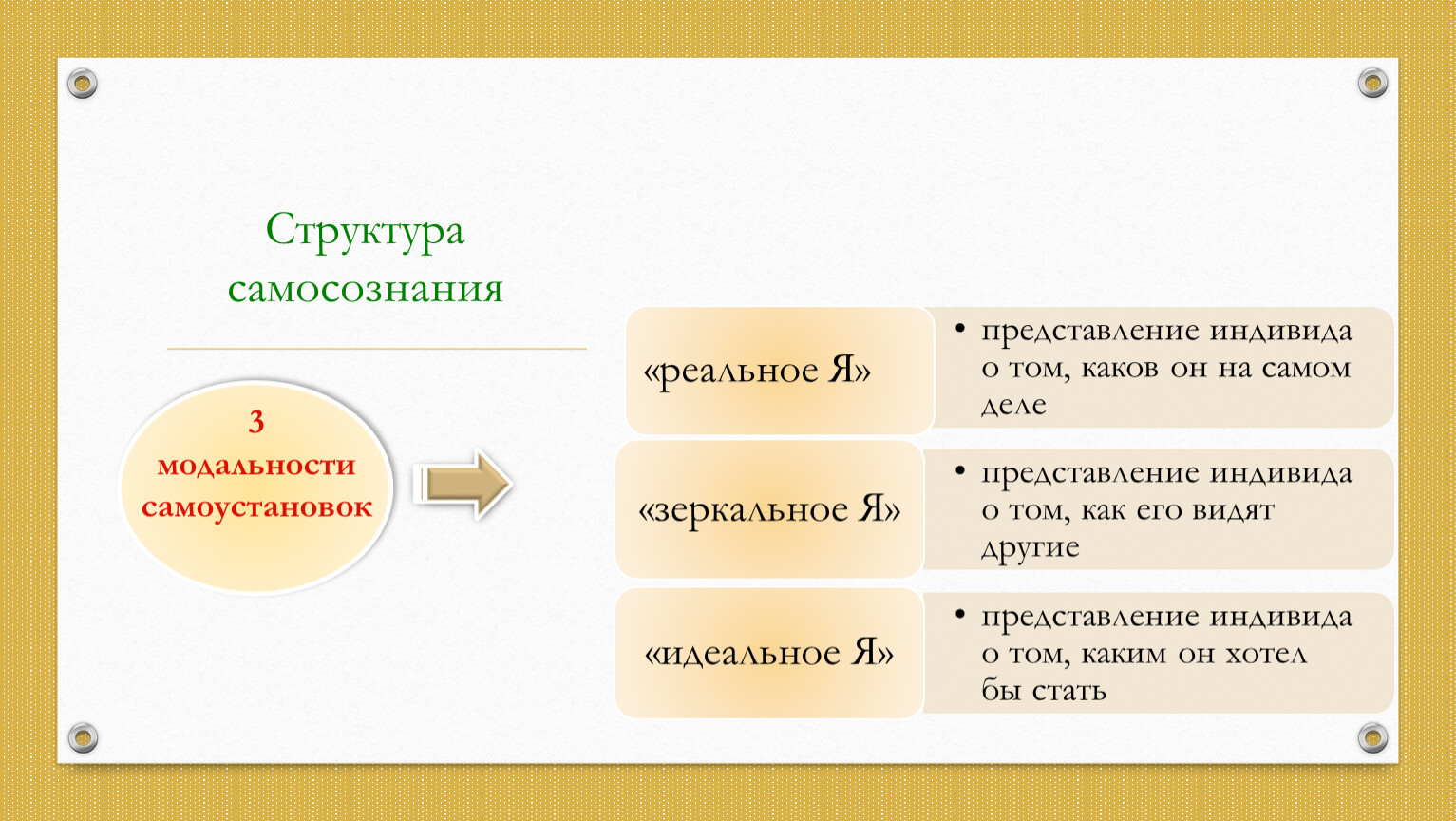 Структура самосознания

3 модальности самоустановок

«реальное Я»

• представление индивида о том, каков он на самом деле

«зеркальное Я»

• представление индивида о том, как его видят другие

«идеальное Я»

• представление индивида о том, каким он хотел бы стать